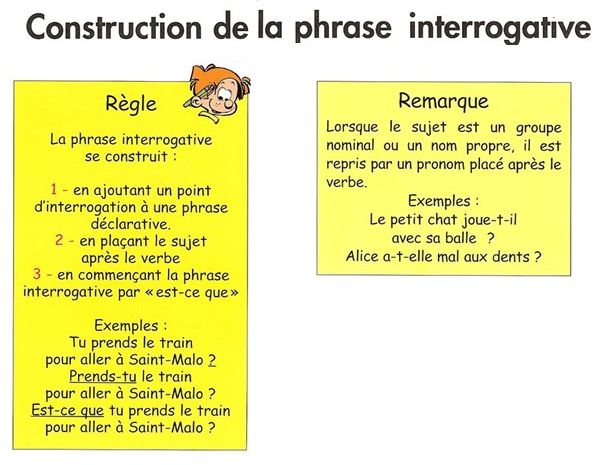 Construction de la phrase interrogative

Règle

La phrase interrogative se construit :

1 - en ajoutant un point d'interrogation à une phrase déclarative.
2 - en plaçant le sujet après le verbe
3 - en commençant la phrase interrogative par « est-ce que »

Exemples :
Tu prends le train pour aller à Saint-Malo ?
Prends-tu le train pour aller à Saint-Malo ?
Est-ce que tu prends le train pour aller à Saint-Malo ?

Remarque

Lorsque le sujet est un groupe nominal ou un nom propre, il est repris par un pronom placé après le verbe.

Exemples :
Le petit chat joue-t-il avec sa balle ?
Alice a-t-elle mal aux dents ?